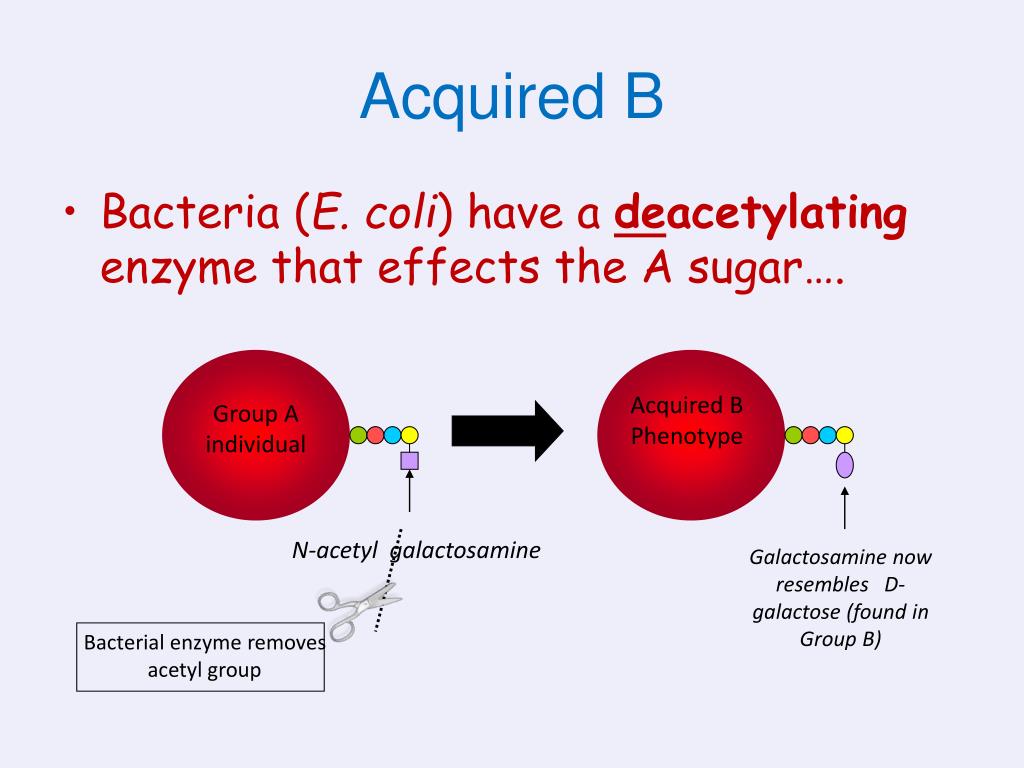 Acquired B

• Bacteria (E. coli) have a deacetylating enzyme that effects the A sugar….

Group A individual

Acquired B Phenotype

N-acetyl galactosamine

Galactosamine now resembles D-galactose (found in Group B)

Bacterial enzyme removes acetyl group